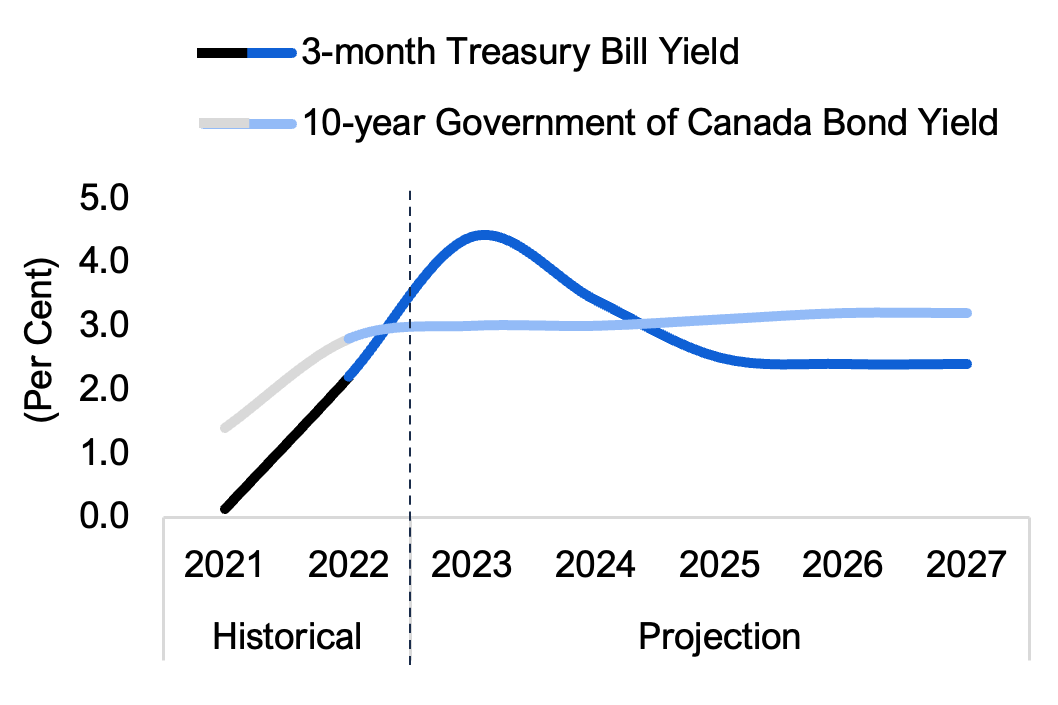 3-month Treasury Bill Yield

10-year Government of Canada Bond Yield

(Per Cent)

5.0
4.0
3.0
2.0
1.0
0.0

2021 2022 2023 2024 2025 2026 2027

Historical

Projection